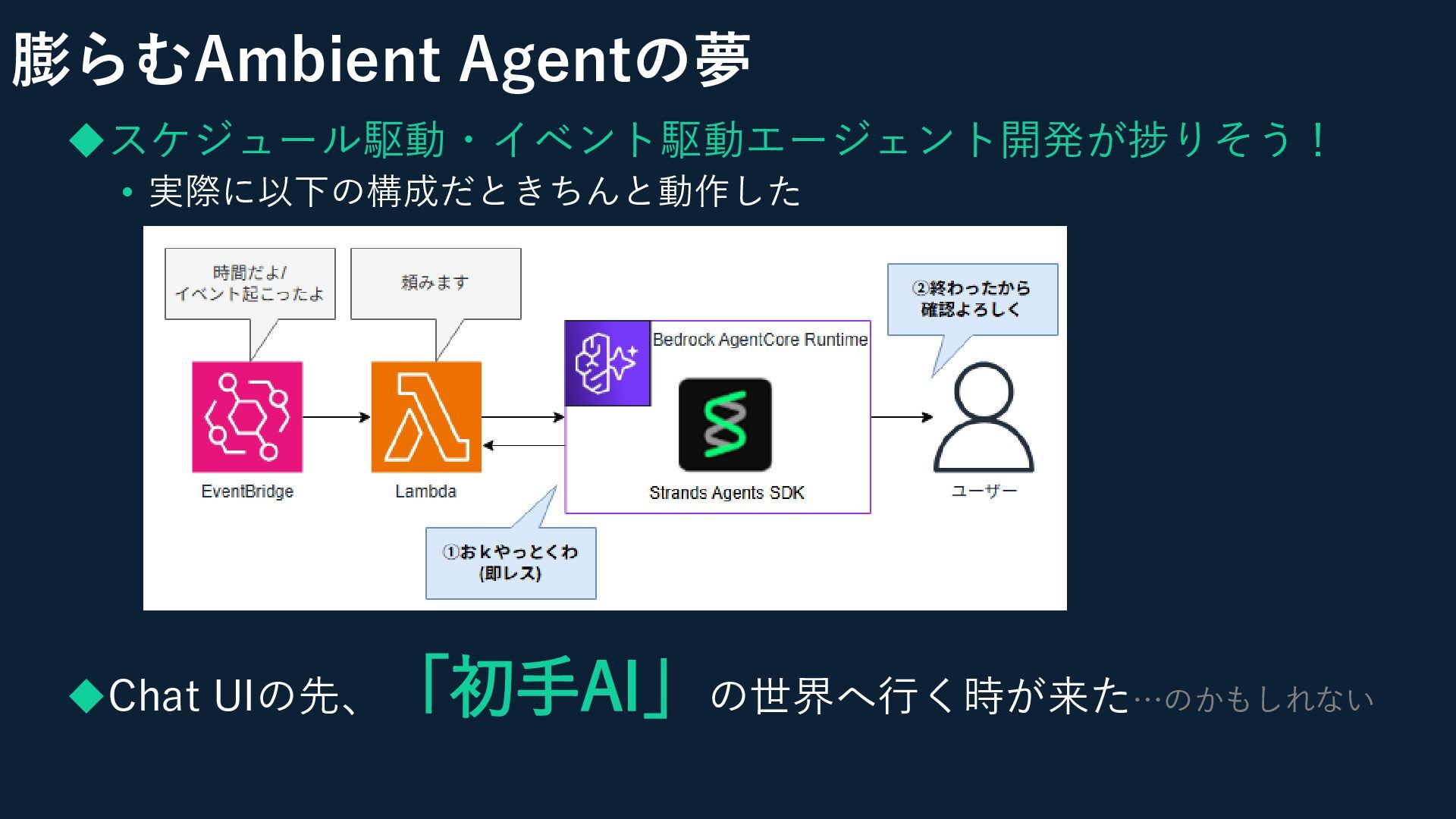 膨らむAmbient Agentの夢

◆スケジュール駆動・イベント駆動エージェント開発が捗りそう！

• 実際に以下の構成だときちんと動作した

時間だよ/
イベント起こったよ

頼みます

②終わったから
確認よろしく

Bedrock AgentCore Runtime

EventBridge

Lambda

Strands Agents SDK

ユーザー

①おｋやっとくわ
(即レス)

◆Chat UIの先、「初手AI」の世界へ行く時が来た…のかもしれない